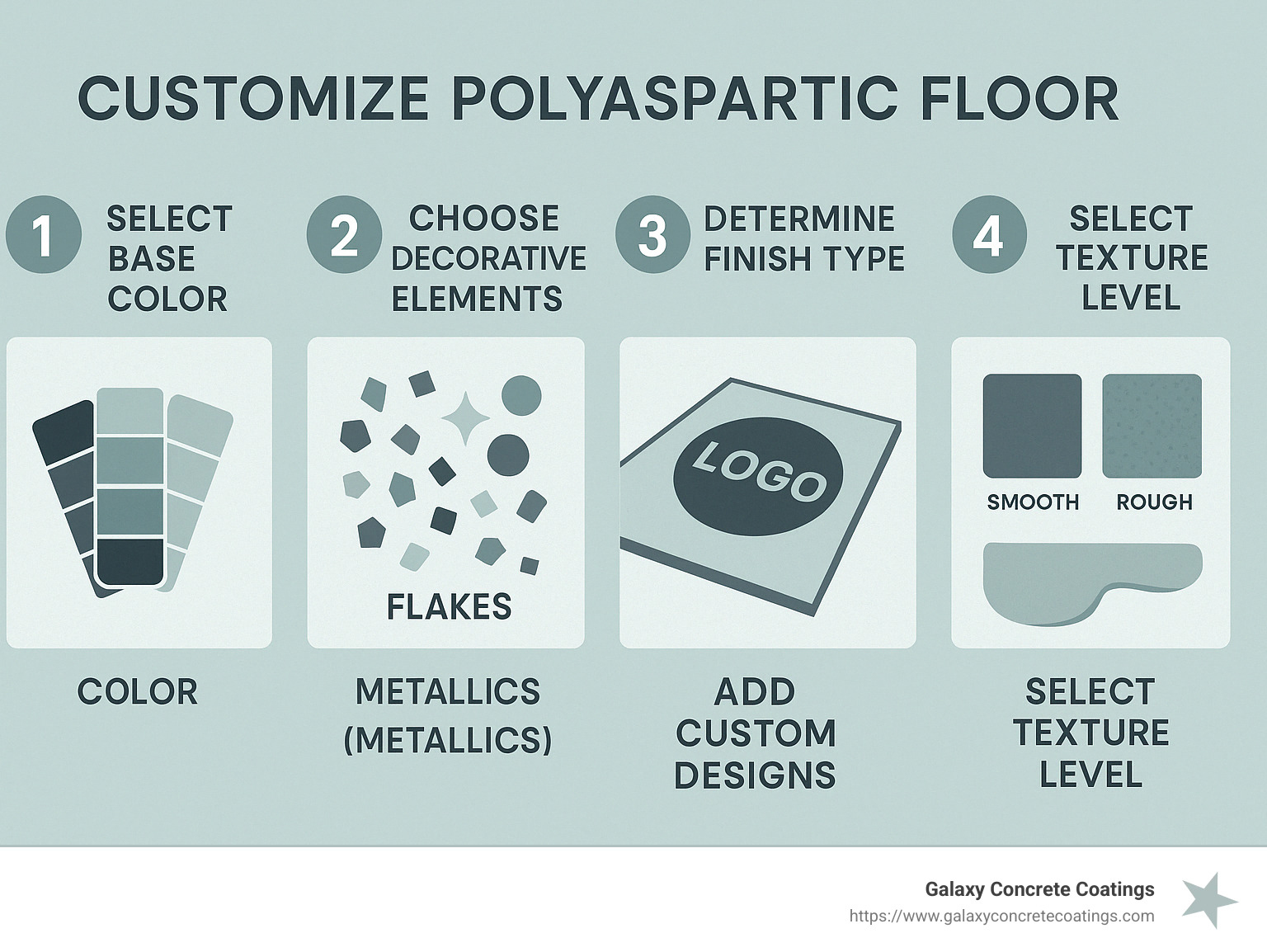 CUSTOMIZE POLYASPARTIC FLOOR

1 SELECT BASE COLOR

2 CHOOSE DECORATIVE ELEMENTS

3 DETERMINE FINISH TYPE

4 SELECT TEXTURE LEVEL

FLAKES

LOGO

SMOOTH

ROUGH

COLOR

METALLICS (METALLICS)

ADD CUSTOM DESIGNS

SELECT TEXTURE LEVEL

Galaxy Concrete Coatings
https://www.galaxyconcretecoatings.com